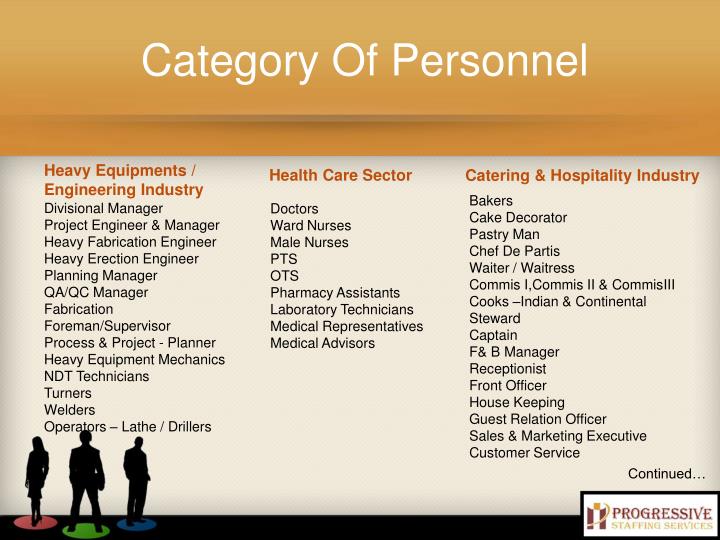 Category Of Personnel

Heavy Equipments / Engineering Industry
Divisional Manager
Project Engineer & Manager
Heavy Fabrication Engineer
Heavy Erection Engineer
Planning Manager
QA/QC Manager
Fabrication
Foreman/Supervisor
Process & Project - Planner
Heavy Equipment Mechanics
NDT Technicians
Turners
Welders
Operators – Lathe / Drillers

Health Care Sector
Doctors
Ward Nurses
Male Nurses
PTS
OTS
Pharmacy Assistants
Laboratory Technicians
Medical Representatives
Medical Advisors

Catering & Hospitality Industry
Bakers
Cake Decorator
Pastry Man
Chef De Partis
Waiter / Waitress
Commis I,Commis II & CommisIII
Cooks –Indian & Continental
Steward
Captain
F& B Manager
Receptionist
Front Officer
House Keeping
Guest Relation Officer
Sales & Marketing Executive
Customer Service

Continued…

PROGRESSIVE
STAFFING SERVICES